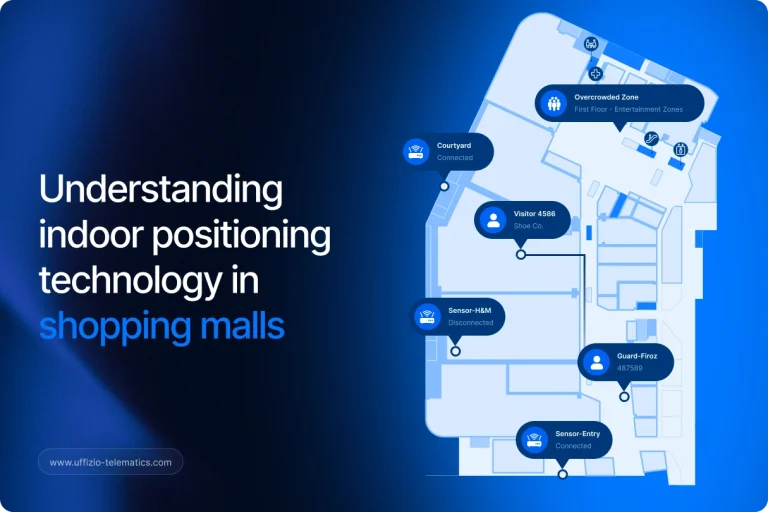 Understanding indoor positioning technology in shopping malls

www.uffizio-telematics.com

Overcrowded Zone
First Floor - Entertainment Zones

Courtyard
Connected

Visitor 4586
Shoe Co.

Sensor-H&M
Disconnected

Guard-Firoz
487589

Sensor-Entry
Connected